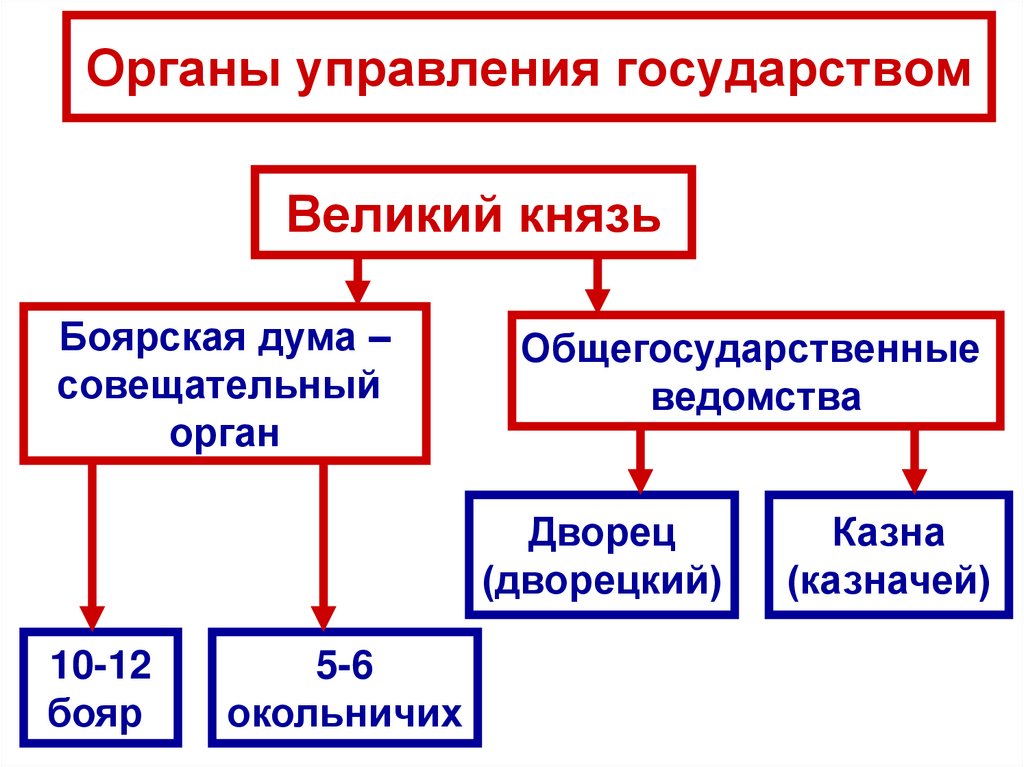 Органы управления государством

Великий князь

Боярская дума – совещательный орган

Общегосударственные ведомства

Дворец (дворецкий)

Казна (казначей)

10-12 бояр

5-6 окольничих